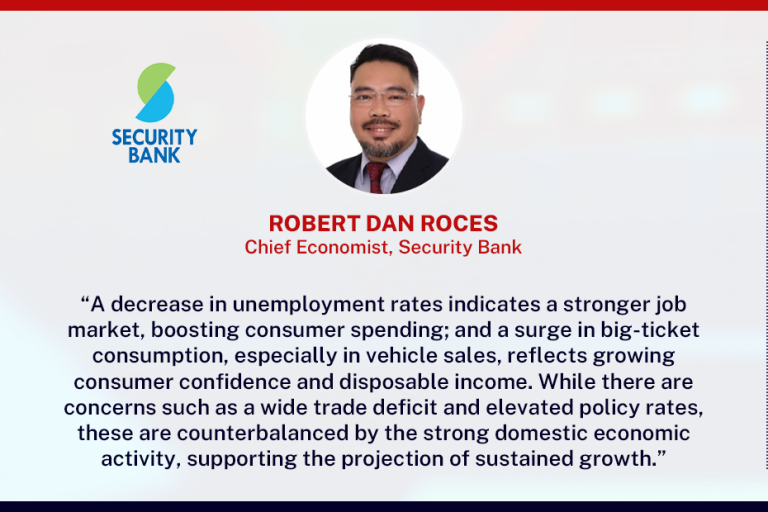 SECURITY BANK

ROBERT DAN ROCES
Chief Economist, Security Bank

“A decrease in unemployment rates indicates a stronger job market, boosting consumer spending; and a surge in big-ticket consumption, especially in vehicle sales, reflects growing consumer confidence and disposable income. While there are concerns such as a wide trade deficit and elevated policy rates, these are counterbalanced by the strong domestic economic activity, supporting the projection of sustained growth.”